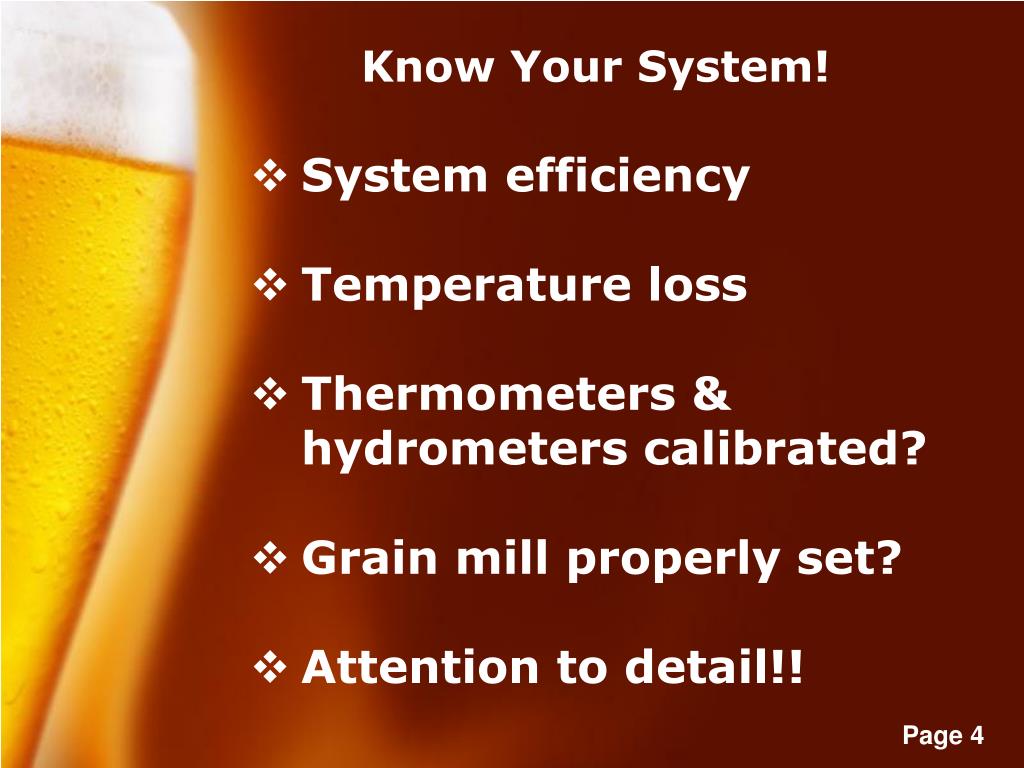 Know Your System!

❖ System efficiency

❖ Temperature loss

❖ Thermometers & hydrometers calibrated?

❖ Grain mill properly set?

❖ Attention to detail!!

Page 4